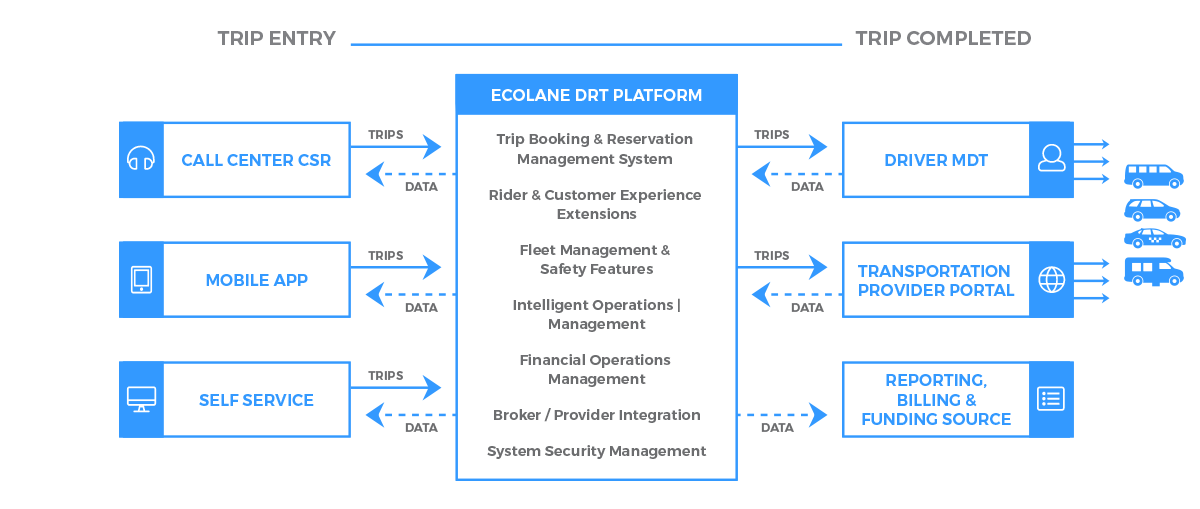 TRIP ENTRY

TRIP COMPLETED

CALL CENTER CSR

TRIPS

DATA

MOBILE APP

TRIPS

DATA

SELF SERVICE

TRIPS

DATA

ECOLANE DRT PLATFORM

Trip Booking & Reservation Management System

Rider & Customer Experience Extensions

Fleet Management & Safety Features

Intelligent Operations | Management

Financial Operations Management

Broker / Provider Integration

System Security Management

TRIPS

DATA

DRIVER MDT

TRIPS

DATA

TRANSPORTATION PROVIDER PORTAL

DATA

REPORTING, BILLING & FUNDING SOURCE